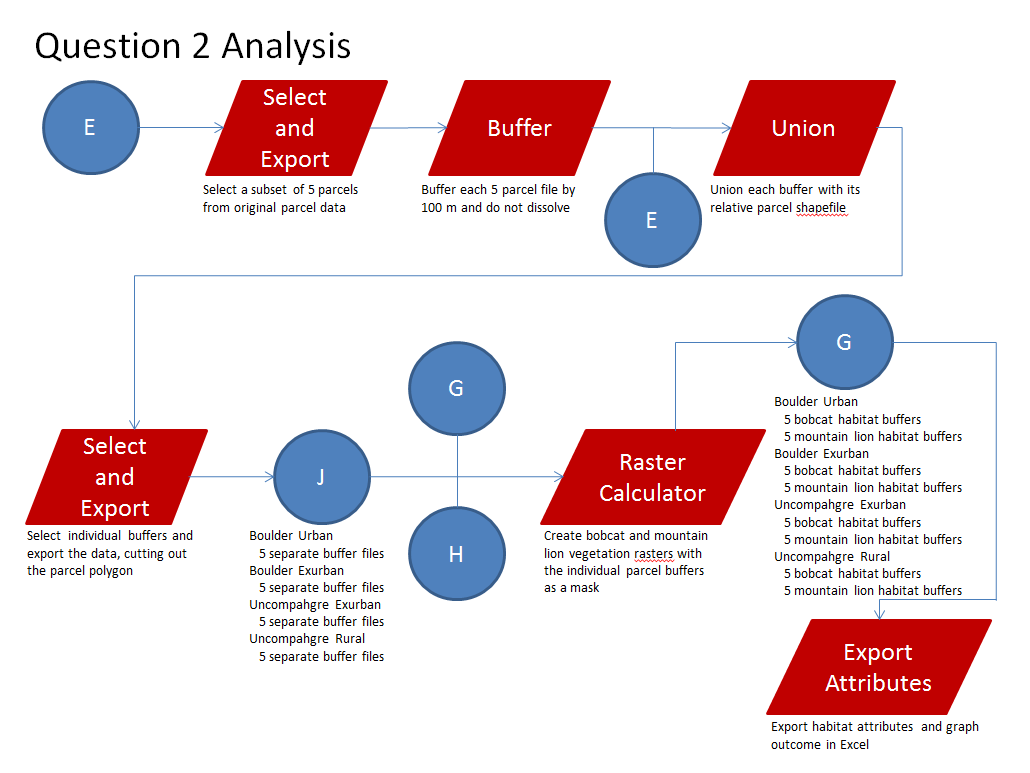 Question 2 Analysis

E

Select and Export

Select a subset of 5 parcels from original parcel data

Buffer

Buffer each 5 parcel file by 100 m and do not dissolve

E

Union

Union each buffer with its relative parcel shapefile

Select and Export

Select individual buffers and export the data, cutting out the parcel polygon

J

Boulder Urban
5 separate buffer files
Boulder Exurban
5 separate buffer files
Uncompahgre Exurban
5 separate buffer files
Uncompahgre Rural
5 separate buffer files

G

H

Raster Calculator

Create bobcat and mountain lion vegetation rasters with the individual parcel buffers as a mask

G

Boulder Urban
5 bobcat habitat buffers
5 mountain lion habitat buffers
Boulder Exurban
5 bobcat habitat buffers
5 mountain lion habitat buffers
Uncompahgre Exurban
5 bobcat habitat buffers
5 mountain lion habitat buffers
Uncompahgre Rural
5 bobcat habitat buffers
5 mountain lion habitat buffers

Export Attributes

Export habitat attributes and graph outcome in Excel